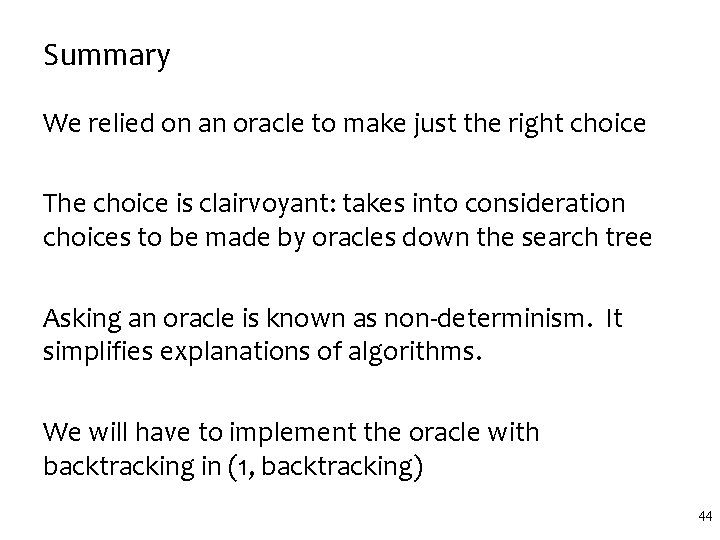 Summary

We relied on an oracle to make just the right choice

The choice is clairvoyant: takes into consideration choices to be made by oracles down the search tree

Asking an oracle is known as non-determinism. It simplifies explanations of algorithms.

We will have to implement the oracle with backtracking in (1, backtracking)

44